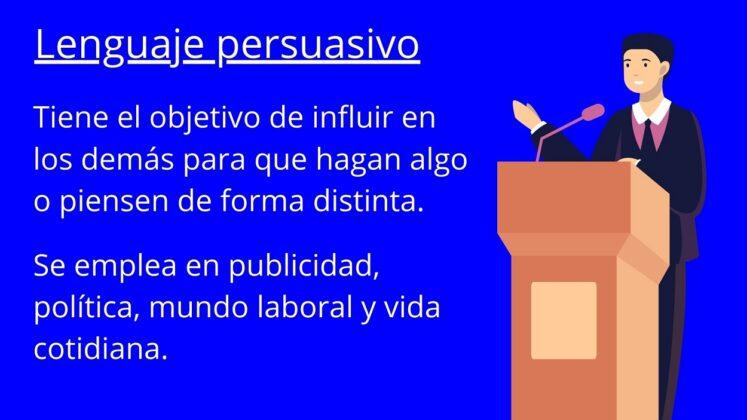 Lenguaje persuasivo

Tiene el objetivo de influir en los demás para que hagan algo o piensen de forma distinta.

Se emplea en publicidad, política, mundo laboral y vida cotidiana.